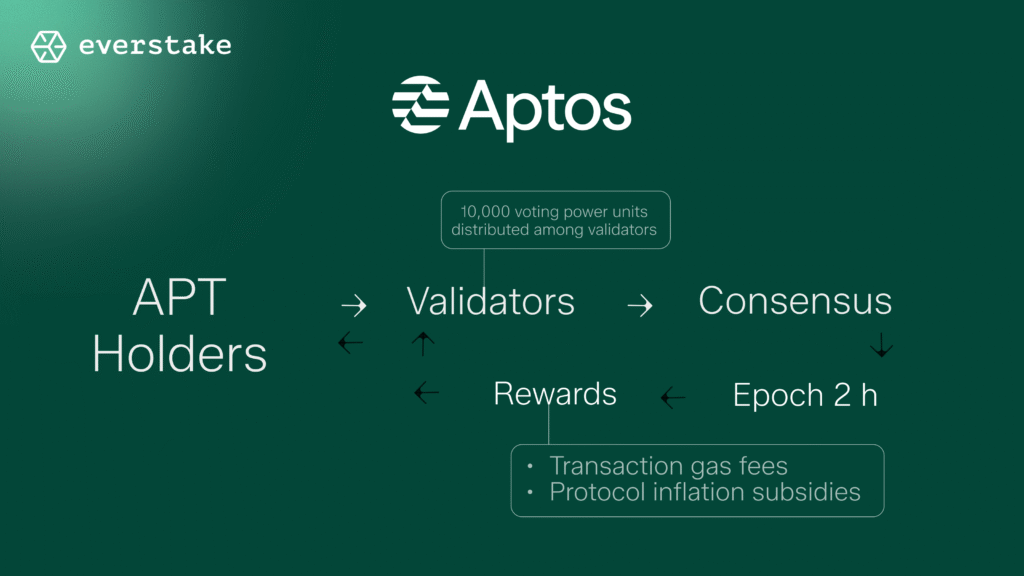 everstake

Aptos

10,000 voting power units distributed among validators

APT Holders → Validators → Consensus

← ↑ ↓

← Rewards ← Epoch 2 h

• Transaction gas fees
• Protocol inflation subsidies